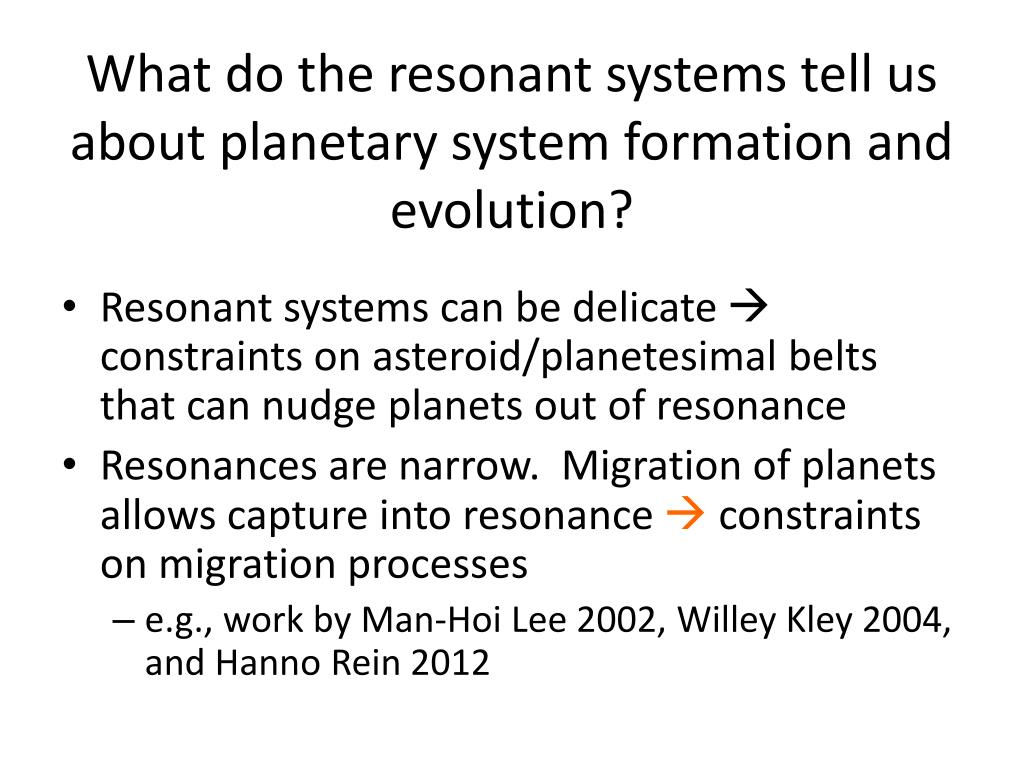 What do the resonant systems tell us about planetary system formation and evolution?

• Resonant systems can be delicate → constraints on asteroid/planetesimal belts that can nudge planets out of resonance
• Resonances are narrow. Migration of planets allows capture into resonance → constraints on migration processes
– e.g., work by Man-Hoi Lee 2002, Willey Kley 2004, and Hanno Rein 2012